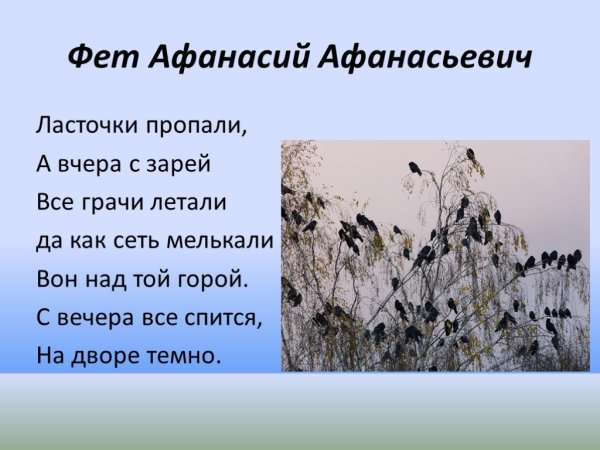 Фет Афанасий Афанасьевич

Ласточки пропали,
А вчера с зарей
Все грачи летали
да как сеть мелькали
Вон над той горой.
С вечера все спится,
На дворе темно.